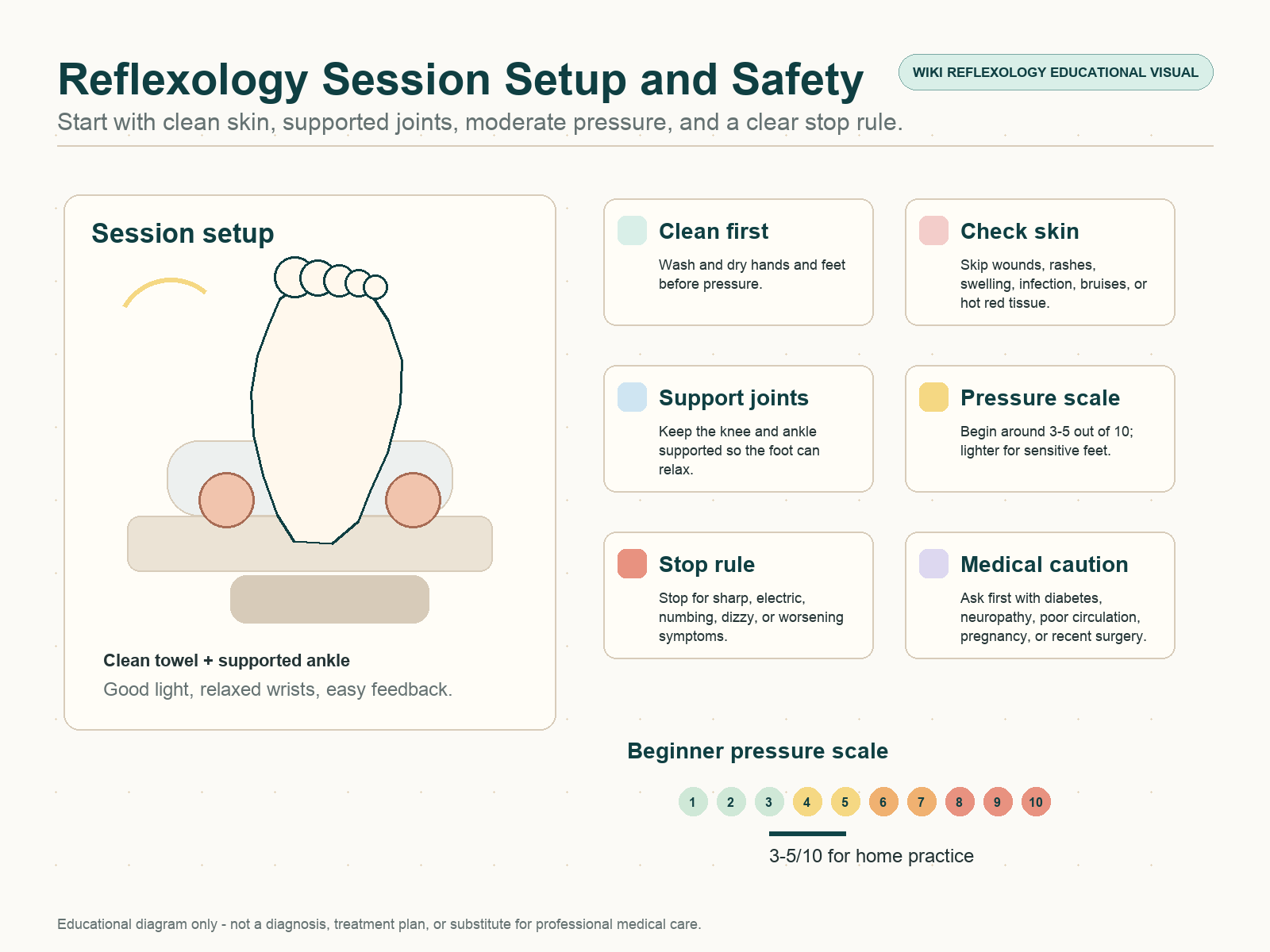 Reflexology Session Setup and Safety

WIKI REFLEXOLOGY EDUCATIONAL VISUAL

Start with clean skin, supported joints, moderate pressure, and a clear stop rule.

Session setup

Clean towel + supported ankle

Good light, relaxed wrists, easy feedback.

Clean first

Wash and dry hands and feet before pressure.

Check skin

Skip wounds, rashes, swelling, infection, bruises, or hot red tissue.

Support joints

Keep the knee and ankle supported so the foot can relax.

Pressure scale

Begin around 3-5 out of 10; lighter for sensitive feet.

Stop rule

Stop for sharp, electric, numbing, dizzy, or worsening symptoms.

Medical caution

Ask first with diabetes, neuropathy, poor circulation, pregnancy, or recent surgery.

Beginner pressure scale

1 2 3 4 5 6 7 8 9 10

3-5/10 for home practice

Educational diagram only - not a diagnosis, treatment plan, or substitute for professional medical care.